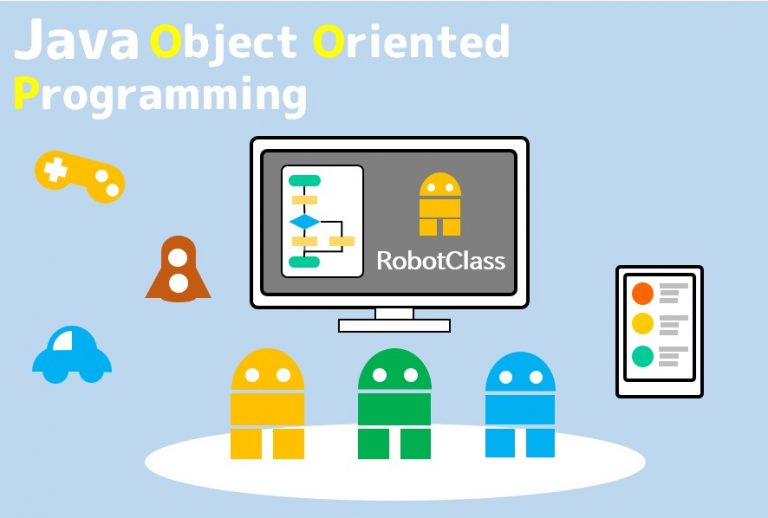 Java Object Oriented Programming

RobotClass